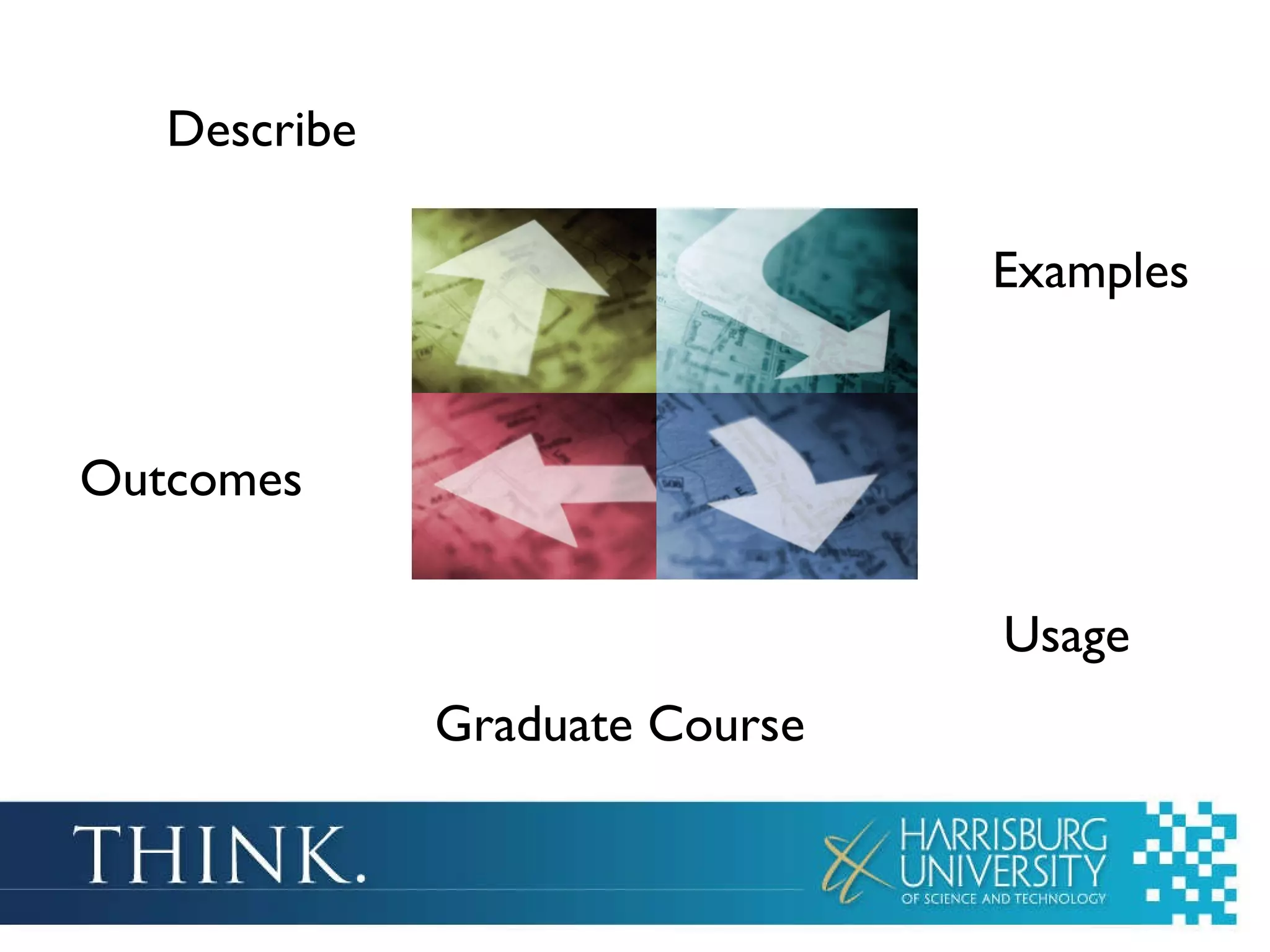 Describe

Examples

Outcomes

Usage

Graduate Course

THINK.

HARRISBURG UNIVERSITY OF SCIENCE AND TECHNOLOGY